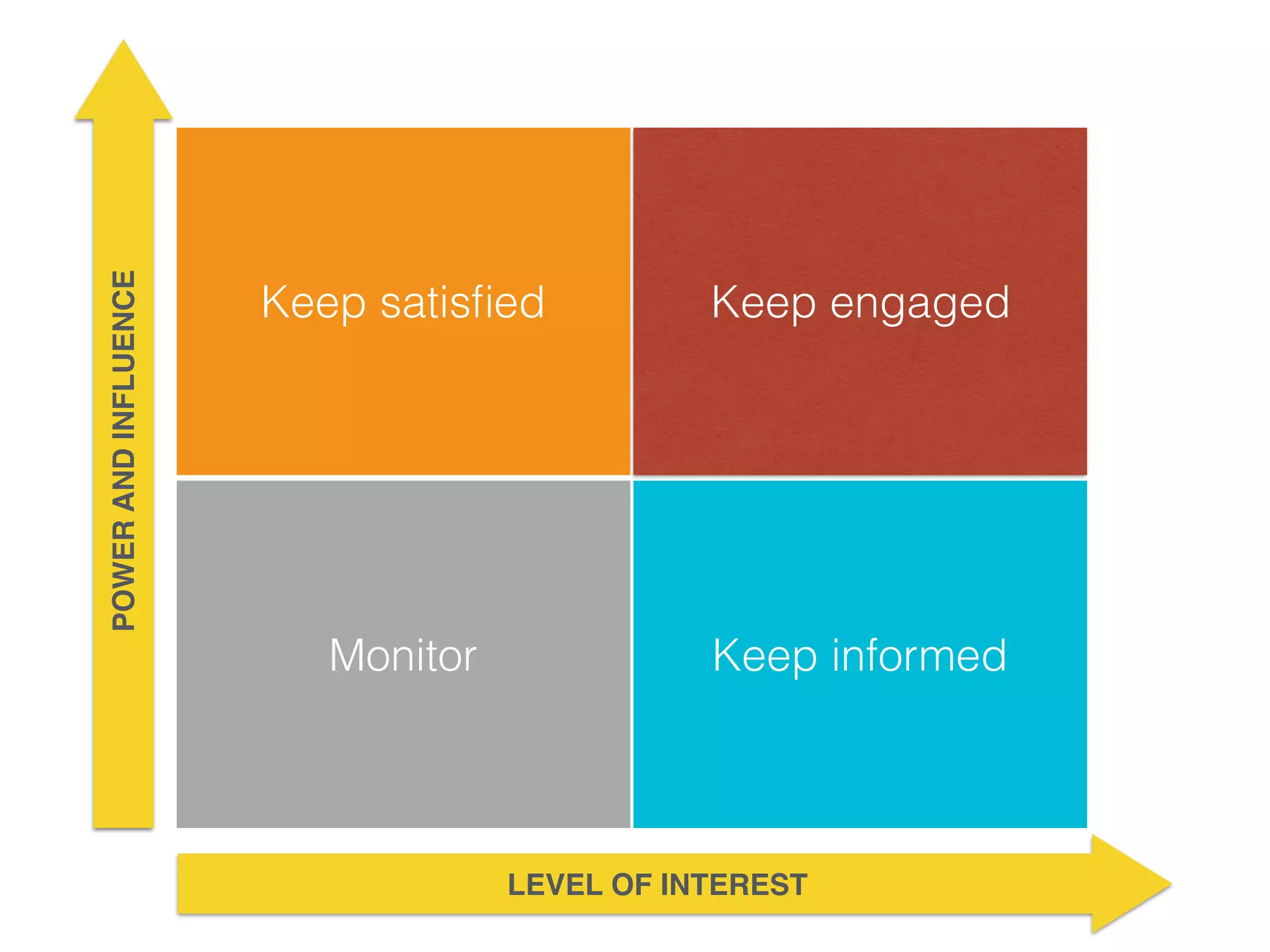 POWER AND INFLUENCE

Keep satisfied

Keep engaged

Monitor

Keep informed

LEVEL OF INTEREST